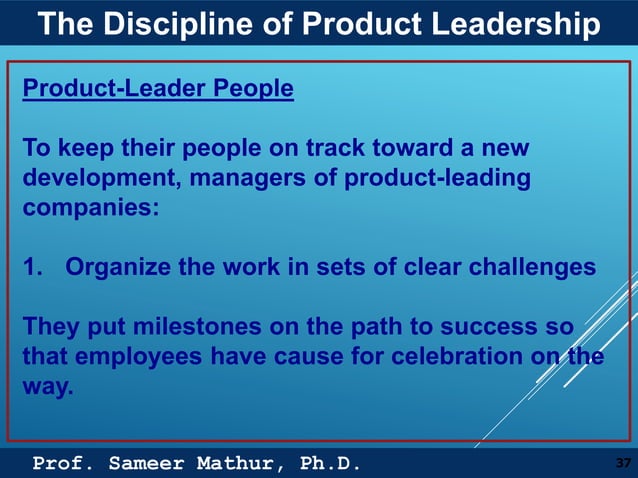 The Discipline of Product Leadership

Product-Leader People

To keep their people on track toward a new development, managers of product-leading companies:

1. Organize the work in sets of clear challenges

They put milestones on the path to success so that employees have cause for celebration on the way.

Prof. Sameer Mathur, Ph.D.

37